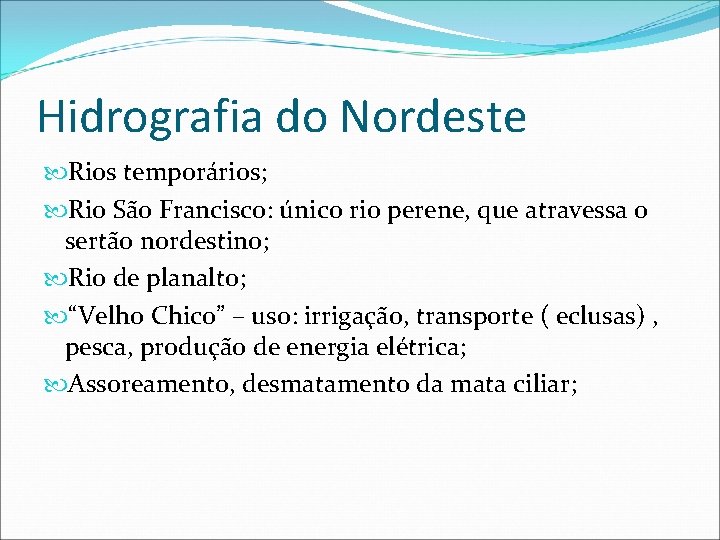 Hidrografia do Nordeste

Rios temporários;

Rio São Francisco: único rio perene, que atravessa o sertão nordestino;

Rio de planalto;

“Velho Chico” – uso: irrigação, transporte ( eclusas) , pesca, produção de energia elétrica;

Assoreamento, desmatamento da mata ciliar;